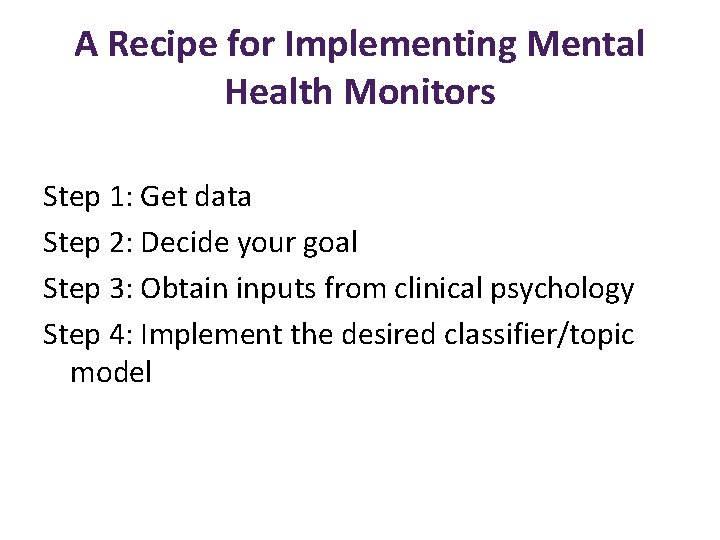 A Recipe for Implementing Mental Health Monitors

Step 1: Get data

Step 2: Decide your goal

Step 3: Obtain inputs from clinical psychology

Step 4: Implement the desired classifier/topic model